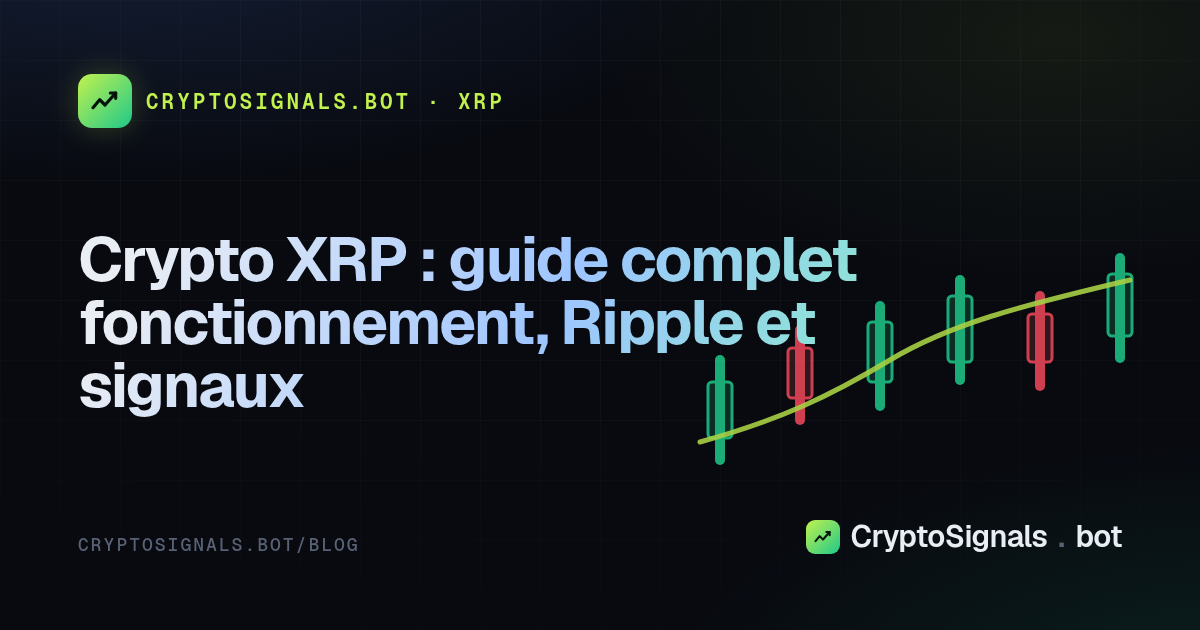 CRYPTOSIGNALS.BOT · XRP

Crypto XRP : guide complet fonctionnement, Ripple et signaux

CRYPTOSIGNALS.BOT/BLOG

CryptoSignals . bot